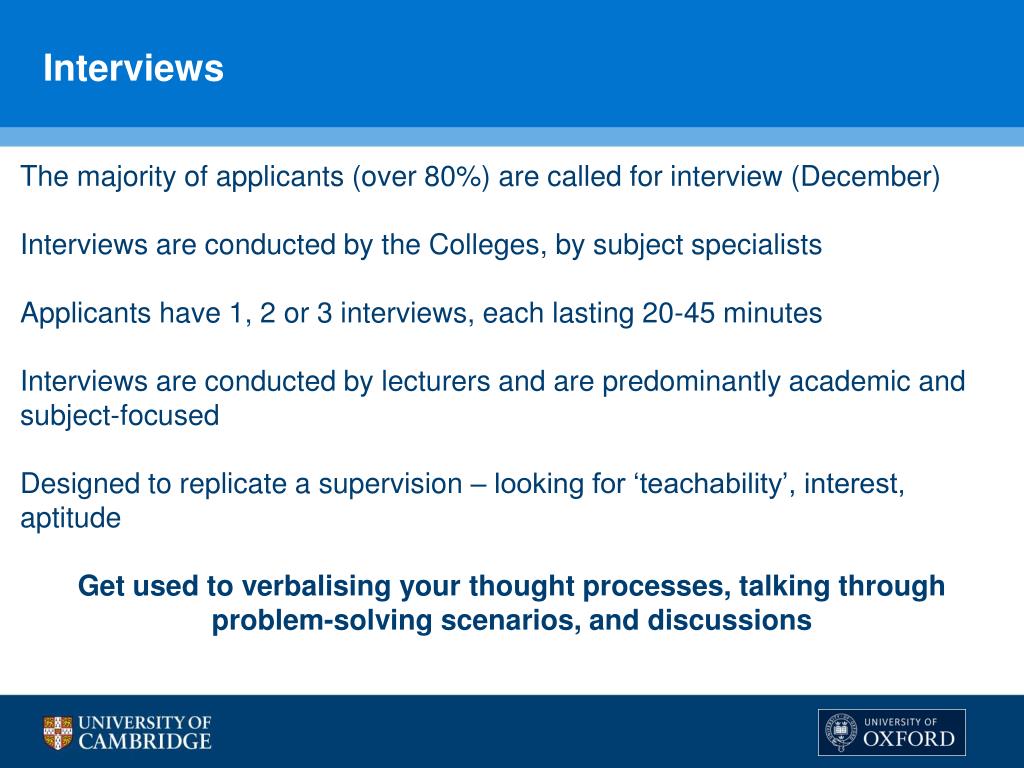 Interviews

The majority of applicants (over 80%) are called for interview (December)

Interviews are conducted by the Colleges, by subject specialists

Applicants have 1, 2 or 3 interviews, each lasting 20-45 minutes

Interviews are conducted by lecturers and are predominantly academic and subject-focused

Designed to replicate a supervision – looking for ‘teachability’, interest, aptitude

Get used to verbalising your thought processes, talking through problem-solving scenarios, and discussions

UNIVERSITY OF CAMBRIDGE

UNIVERSITY OF OXFORD